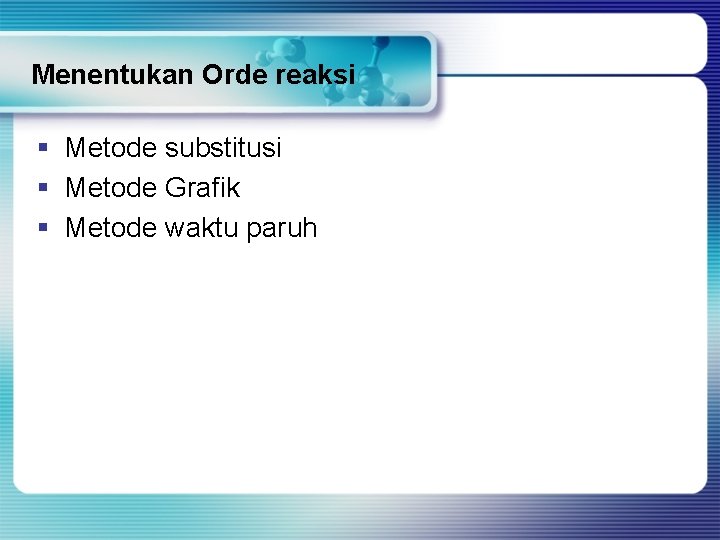 Menentukan Orde reaksi

- Metode substitusi
- Metode Grafik
- Metode waktu paruh